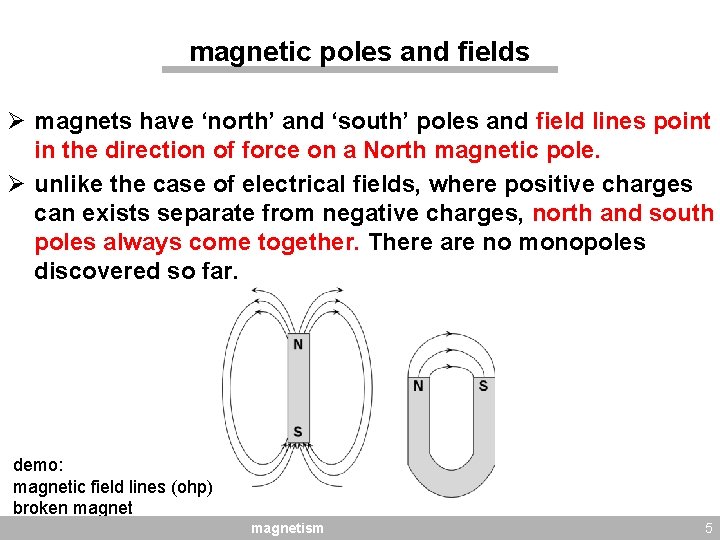 magnetic poles and fields

➢ magnets have ‘north’ and ‘south’ poles and field lines point in the direction of force on a North magnetic pole.

➢ unlike the case of electrical fields, where positive charges can exists separate from negative charges, north and south poles always come together. There are no monopoles discovered so far.

N

S

N

S

demo:
magnetic field lines (ohp)
broken magnet

magnetism

5